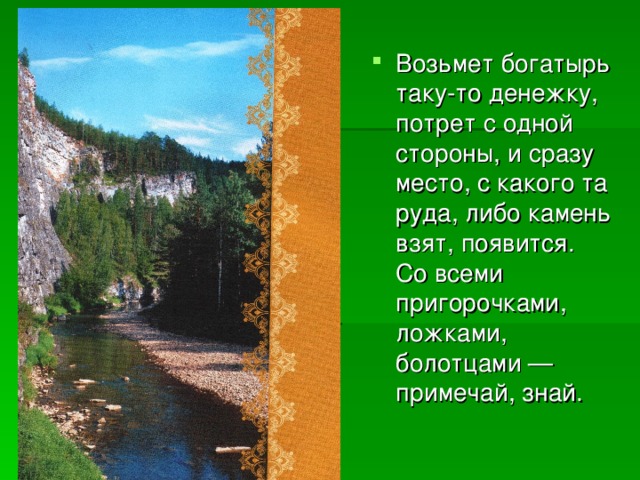 Возьмет богатырь таку-то денежку, потрет с одной стороны, и сразу место, с какого та руда, либо камень взят, появится. Со всеми пригорочками, ложками, болотцами — примечай, знай.